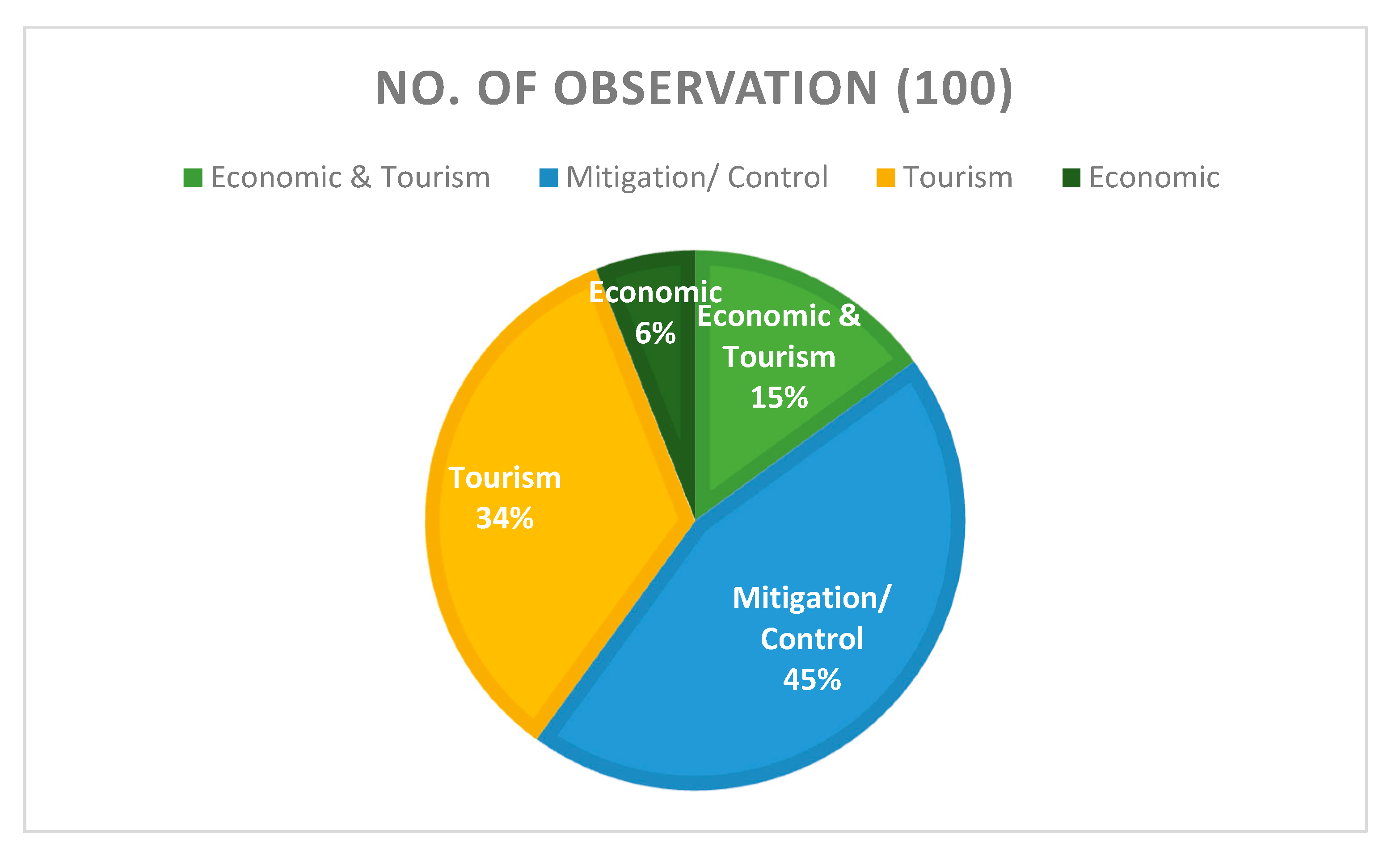 NO. OF OBSERVATION (100)

Economic & Tourism
Mitigation/ Control
Tourism
Economic

Economic
6%

Economic &
Tourism
15%

Tourism
34%

Mitigation/
Control
45%